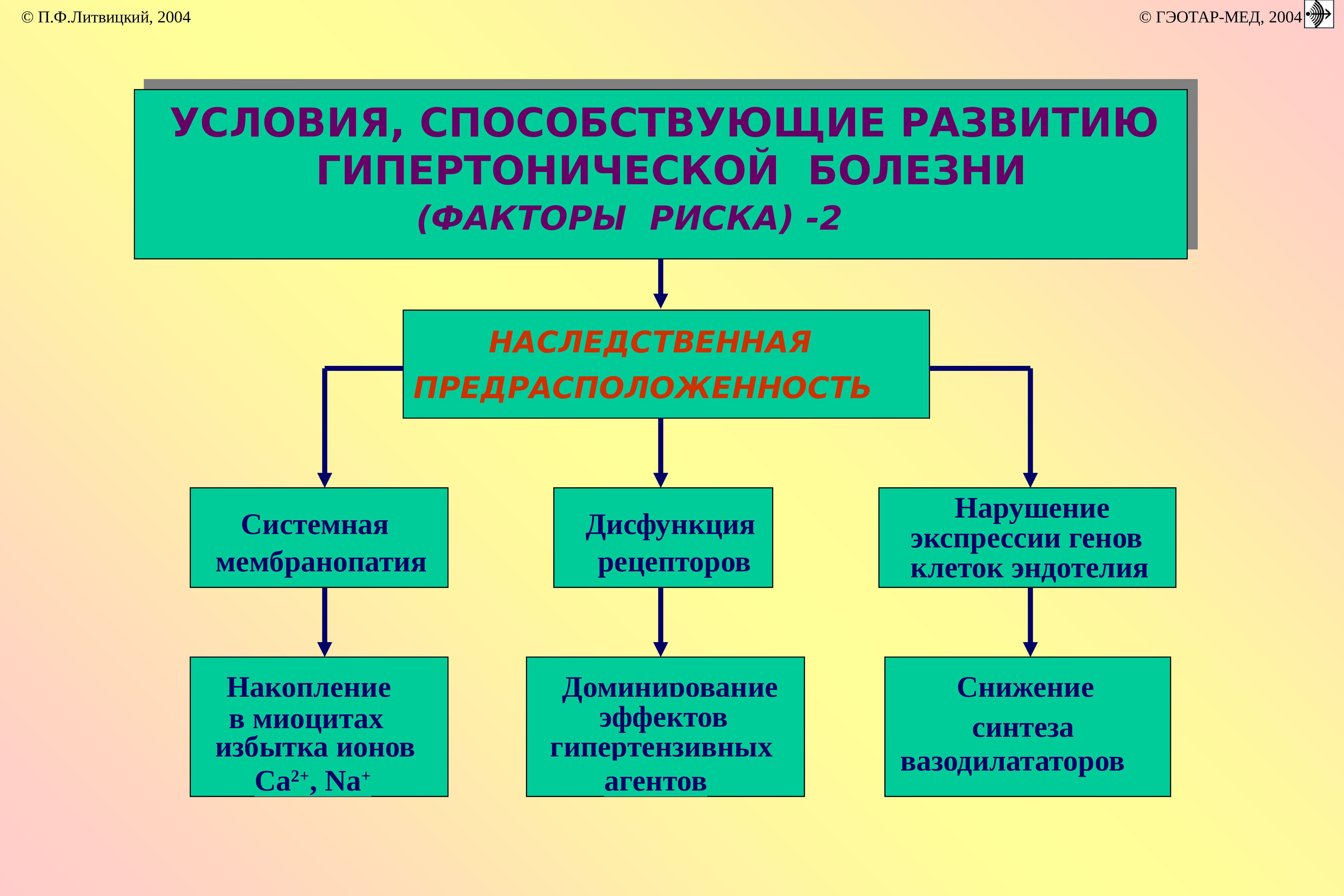 © П.Ф.Литвицкий, 2004

© ГЭОТАР-МЕД, 2004

УСЛОВИЯ, СПОСОБСТВУЮЩИЕ РАЗВИТИЮ ГИПЕРТОНИЧЕСКОЙ БОЛЕЗНИ (ФАКТОРЫ РИСКА) -2

НАСЛЕДСТВЕННАЯ ПРЕДРАСПОЛОЖЕННОСТЬ

Системная мембранопатия

Дисфункция рецепторов

Нарушение экспрессии генов клеток эндотелия

Накопление в миоцитах избытка ионов $Ca^{2+}$, $Na^{+}$

Доминирование эффектов гипертензивных агентов

Снижение синтеза вазодилататоров